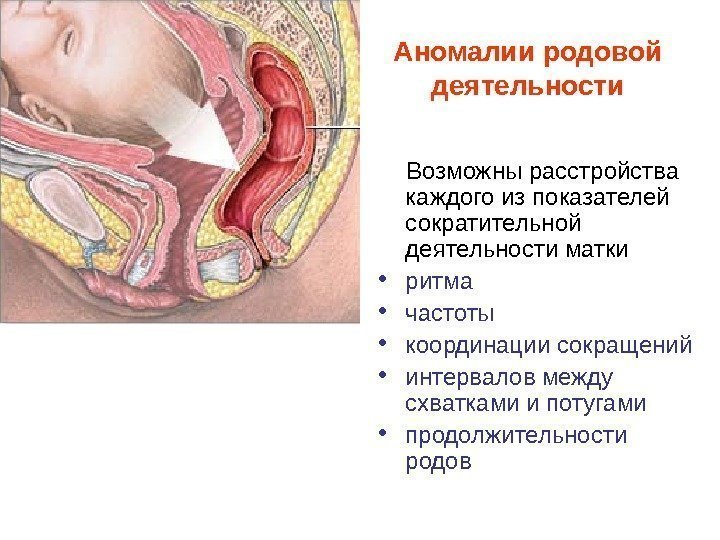 Аномалии родовой деятельности

Возможны расстройства каждого из показателей сократительной деятельности матки

• ритма
• частоты
• координации сокращений
• интервалов между схватками и потугами
• продолжительности родов